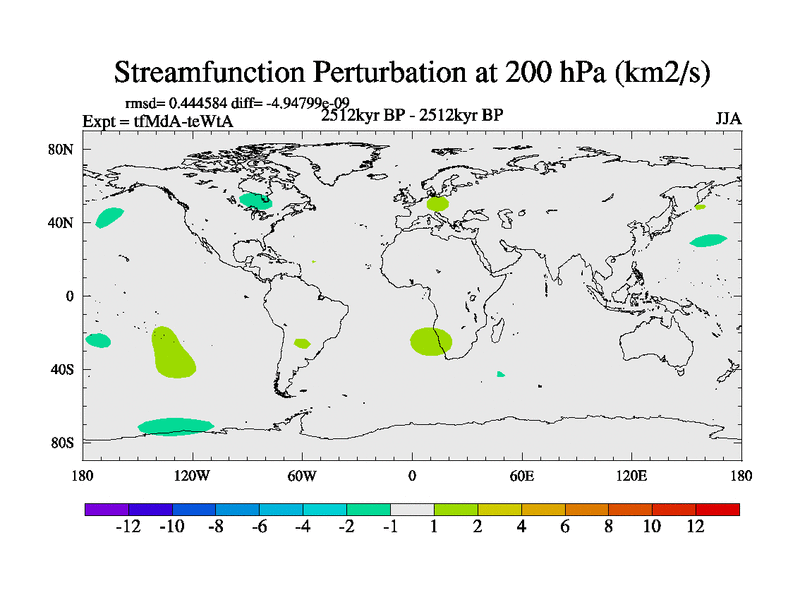 Streamfunction Perturbation at 200 hPa (km2/s)

rmsd= 0.444584 diff= -4.94799e-09

Expt = tfMdA-teWtA

2512kyr BP - 2512kyr BP

JJA

80N

40N

0

40S

80S

180

120W

60W

0

60E

120E

180

-12 -10 -8 -6 -4 -2 -1 1 2 4 6 8 10 12